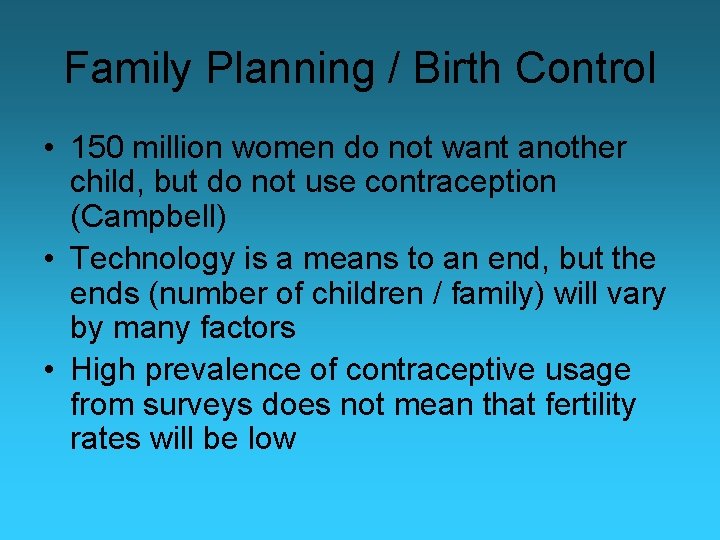 Family Planning / Birth Control

• 150 million women do not want another child, but do not use contraception (Campbell)
• Technology is a means to an end, but the ends (number of children / family) will vary by many factors
• High prevalence of contraceptive usage from surveys does not mean that fertility rates will be low